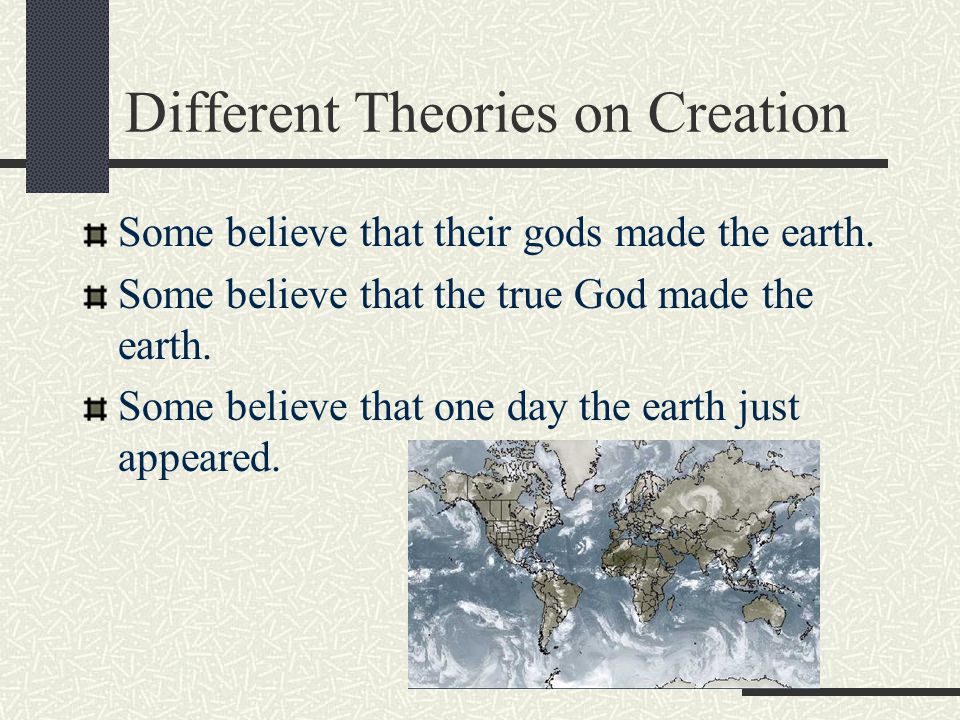 Different Theories on Creation

Some believe that their gods made the earth.

Some believe that the true God made the earth.

Some believe that one day the earth just appeared.